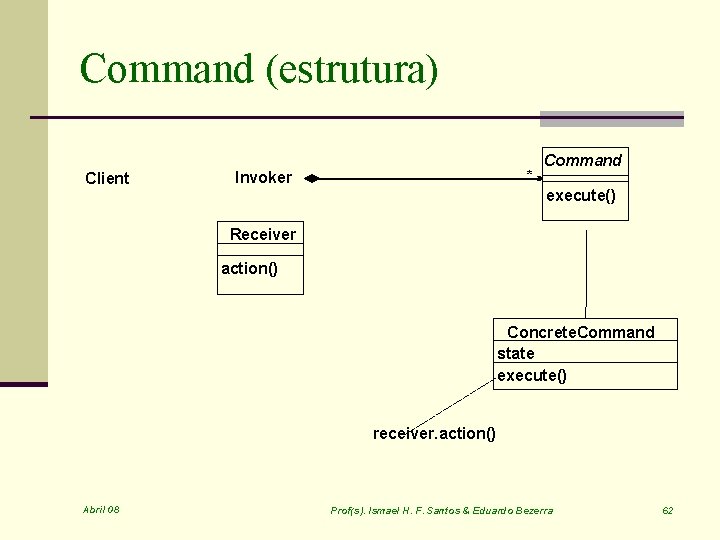 Command (estrutura)

Client

Invoker

*

Command

execute()

Receiver

action()

ConcreteCommand

state

execute()

receiver.action()

Abril 08

Prof(s). Ismael H. F. Santos & Eduardo Bezerra

62